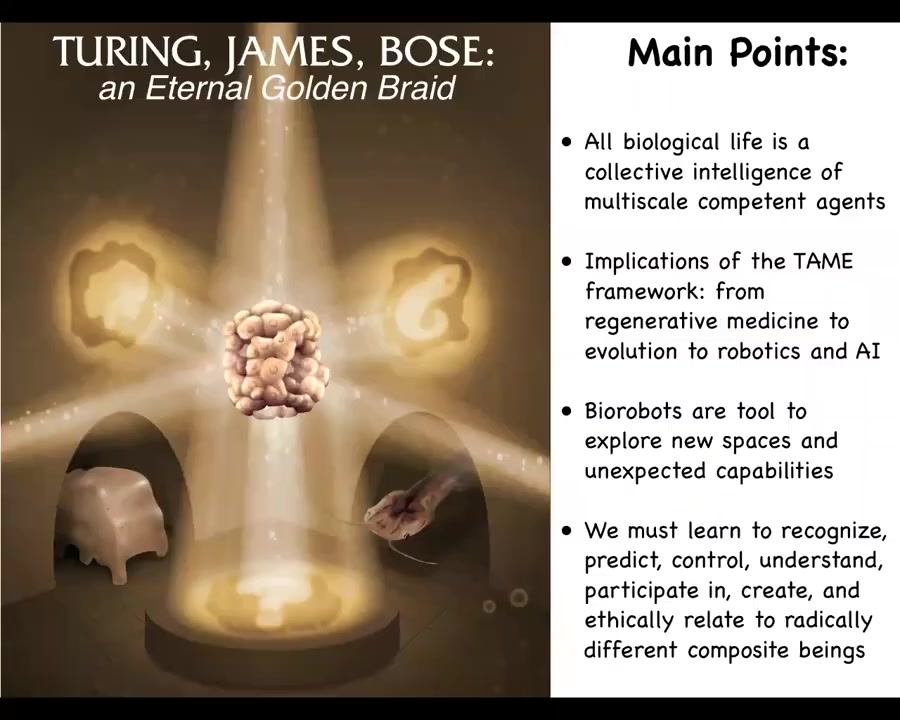 TURING, JAMES, BOSE:
an Eternal Golden Braid

Main Points:

• All biological life is a collective intelligence of multiscale competent agents

• Implications of the TAME framework: from regenerative medicine to evolution to robotics and AI

• Biorobots are tool to explore new spaces and unexpected capabilities

• We must learn to recognize, predict, control, understand, participate in, create, and ethically relate to radically different composite beings